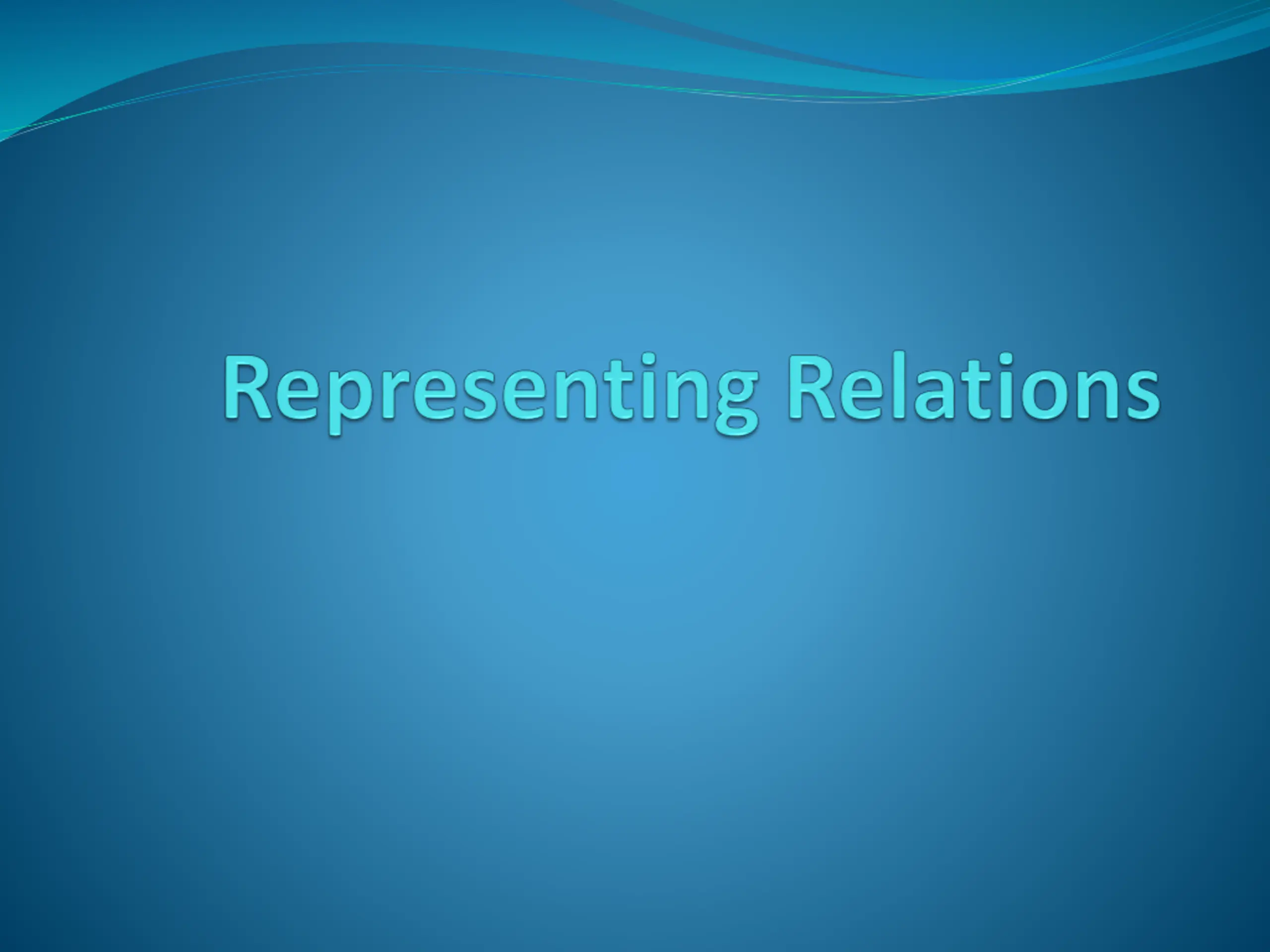 Representing Relations